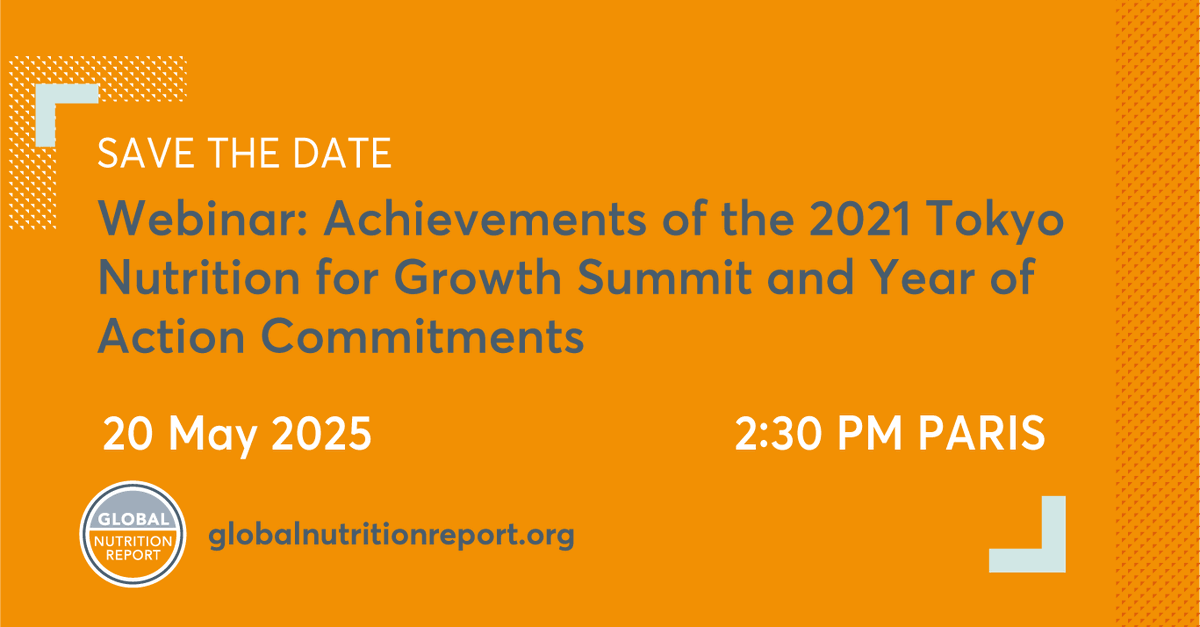 SAVE THE DATE

Webinar: Achievements of the 2021 Tokyo Nutrition for Growth Summit and Year of Action Commitments

20 May 2025

2:30 PM PARIS

GLOBAL NUTRITION REPORT

globalnutritionreport.org